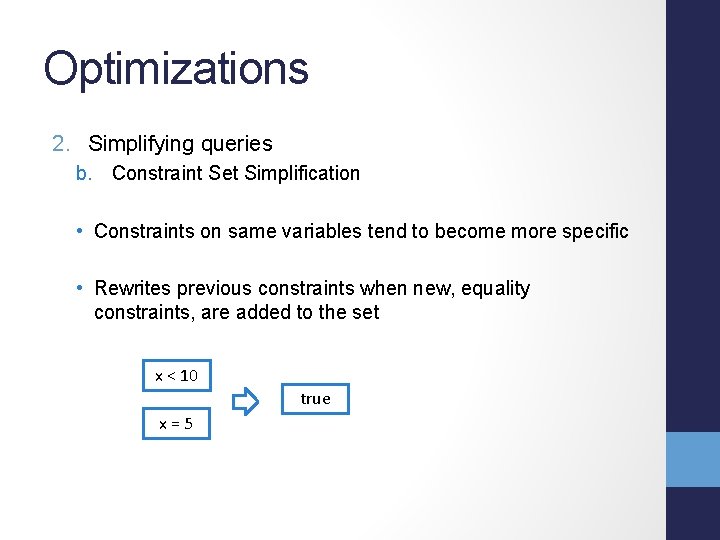 Optimizations

2. Simplifying queries
b. Constraint Set Simplification

• Constraints on same variables tend to become more specific

• Rewrites previous constraints when new, equality constraints, are added to the set

$x < 10$

$x = 5$

true